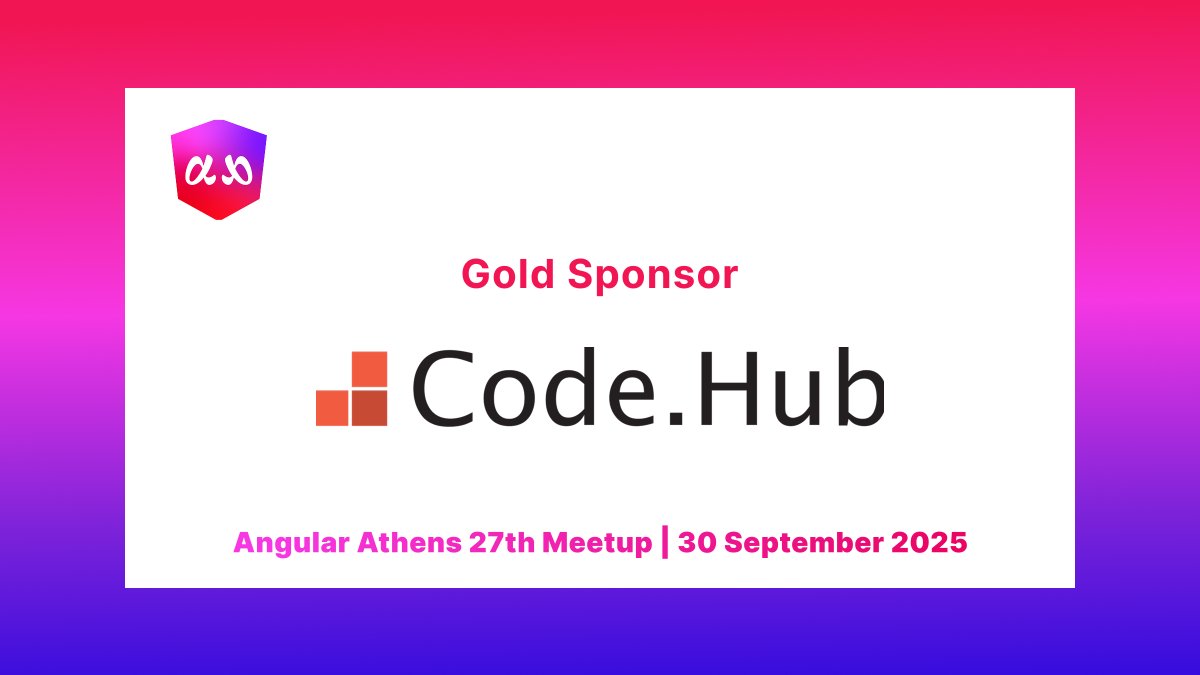 αϑ

Gold Sponsor

Code.Hub

Angular Athens 27th Meetup | 30 September 2025